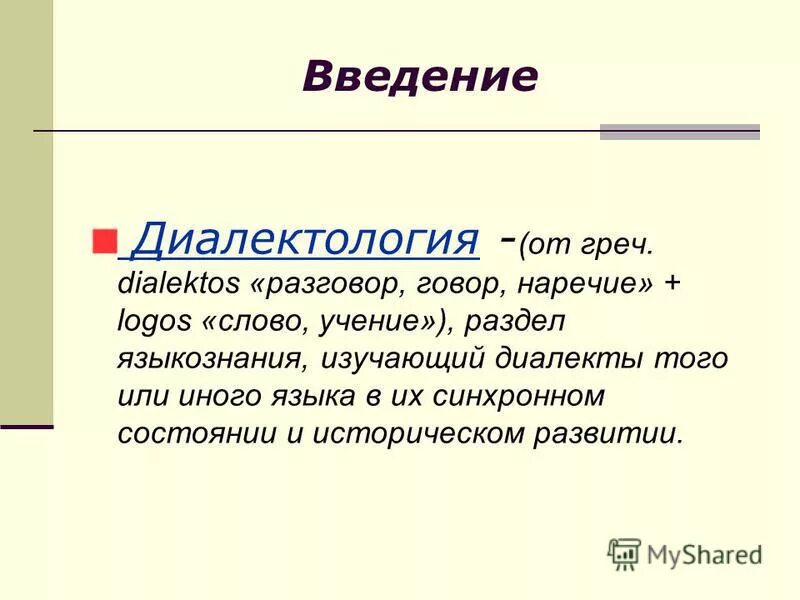 Введение

Диалектология -(от греч. dialektos «разговор, говор, наречие» + logos «слово, учение»), раздел языкознания, изучающий диалекты того или иного языка в их синхронном состоянии и историческом развитии.

MyShared